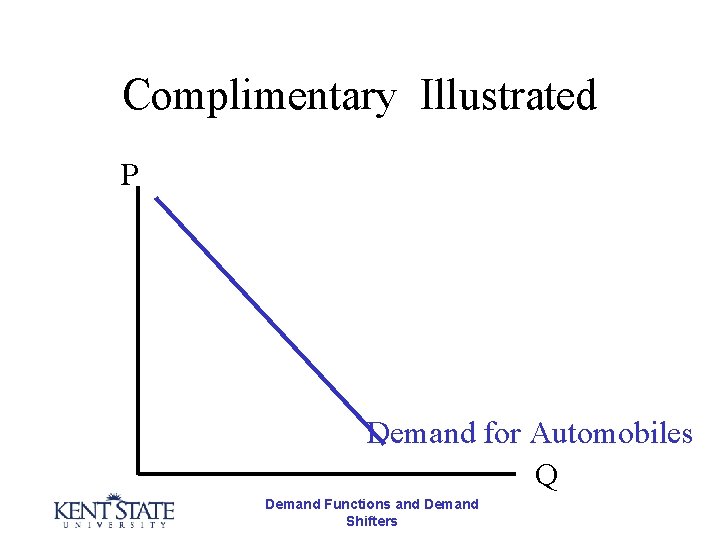 Complimentary Illustrated

P

Demand for Automobiles

Q

KENT STATE
UNIVERSITY

Demand Functions and Demand Shifters